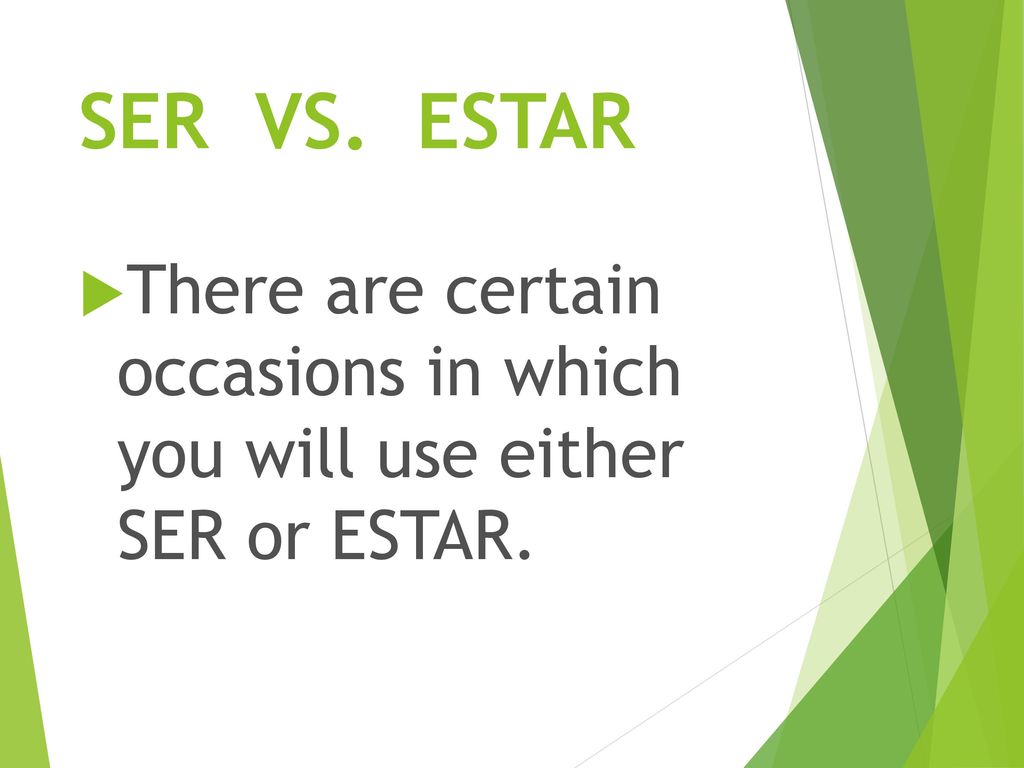 SER VS. ESTAR

There are certain occasions in which you will use either SER or ESTAR.